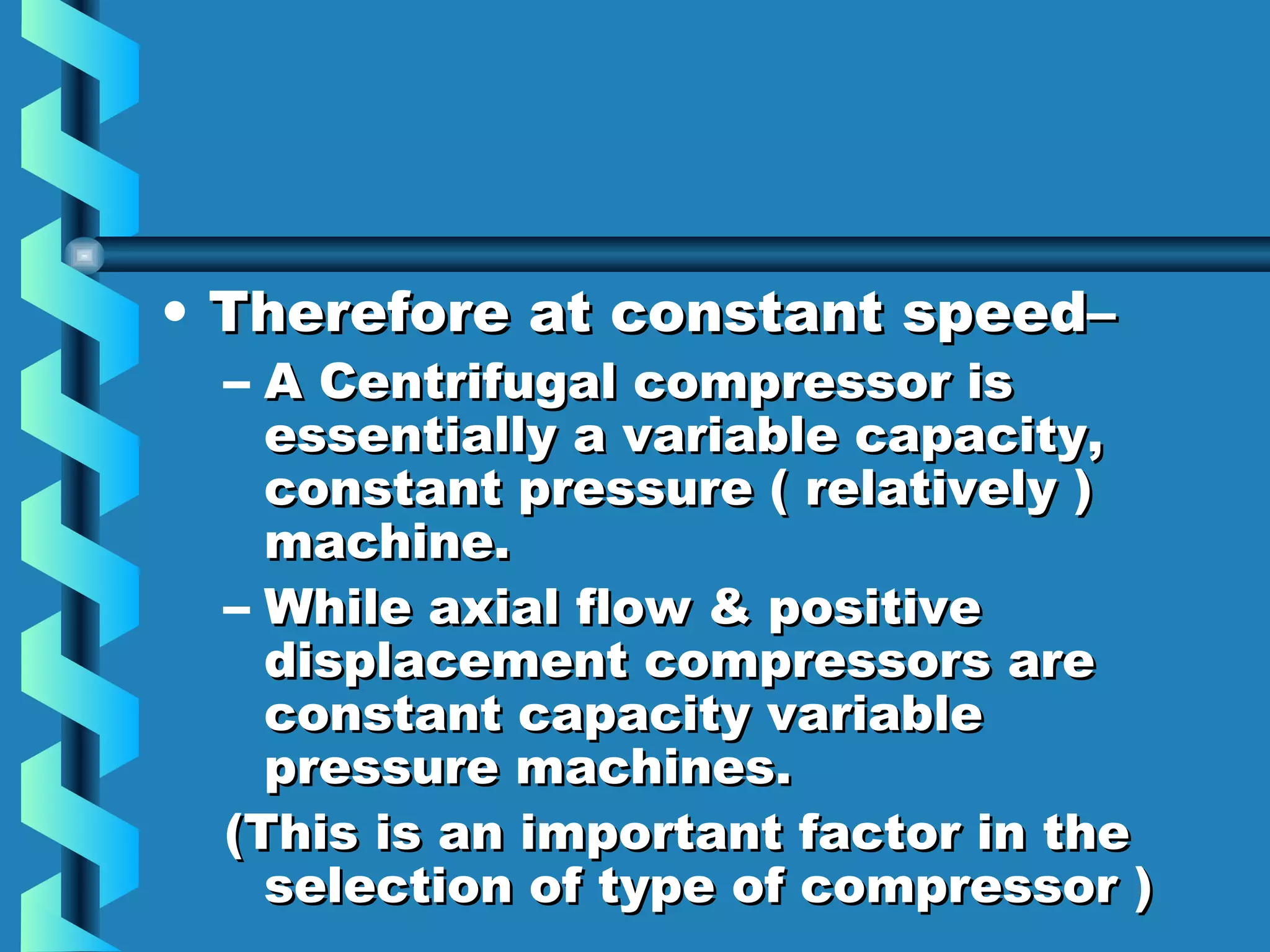 • Therefore at constant speed–
– A Centrifugal compressor is essentially a variable capacity, constant pressure ( relatively ) machine.
– While axial flow & positive displacement compressors are constant capacity variable pressure machines.
(This is an important factor in the selection of type of compressor )